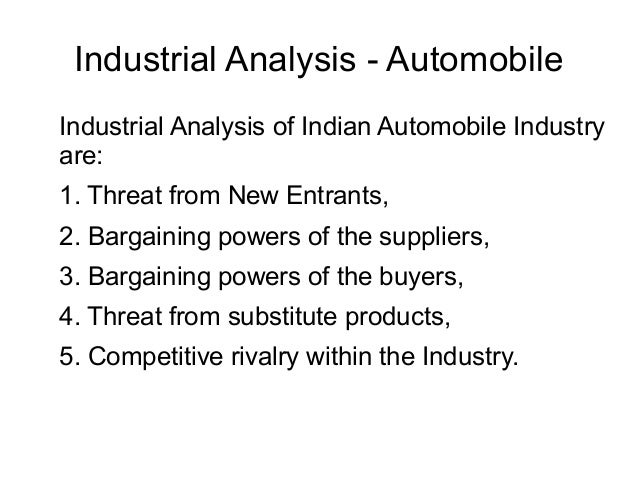 Industrial Analysis - Automobile

Industrial Analysis of Indian Automobile Industry are:

1. Threat from New Entrants,

2. Bargaining powers of the suppliers,

3. Bargaining powers of the buyers,

4. Threat from substitute products,

5. Competitive rivalry within the Industry.